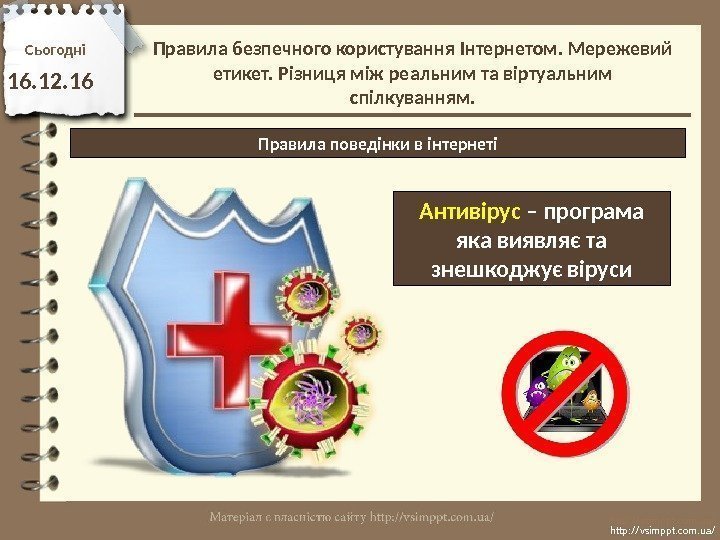 Сьогодні
16.12.16

Правила безпечного користування Інтернетом. Мережевий етикет. Різниця між реальним та віртуальним спілкуванням.

Правила поведінки в інтернеті

Антивірус – програма яка виявляє та знешкоджує віруси

Матеріал є власністю сайту http://vsimppt.com.ua/

http://vsimppt.com.ua/